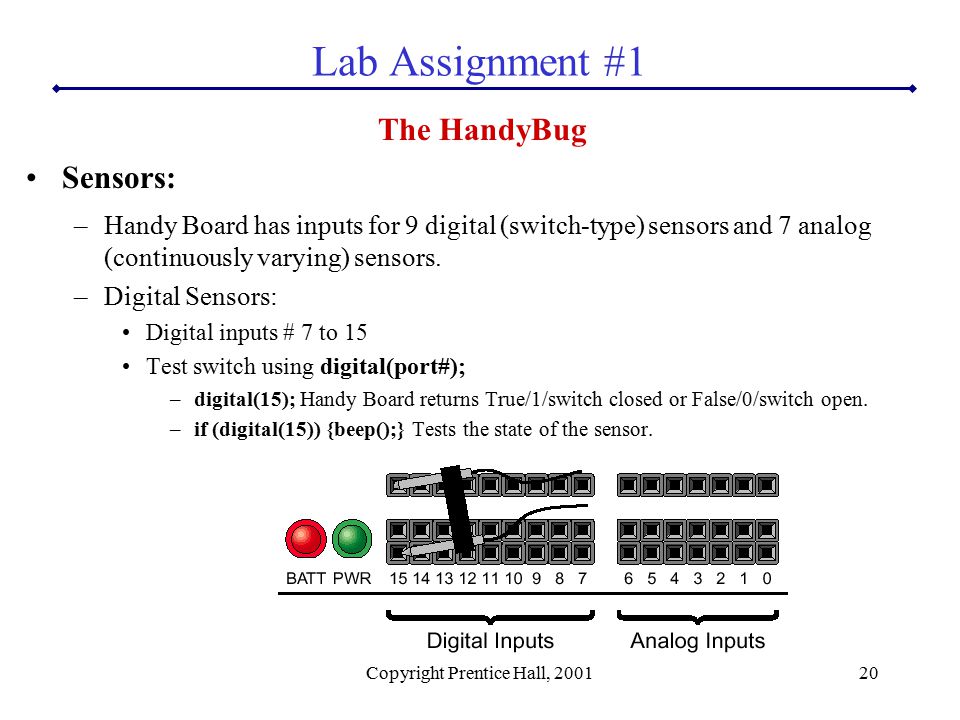 Lab Assignment #1

The HandyBug

• Sensors:

– Handy Board has inputs for 9 digital (switch-type) sensors and 7 analog (continuously varying) sensors.

– Digital Sensors:

• Digital inputs # 7 to 15

• Test switch using digital(port#);

– digital(15); Handy Board returns True/1/switch closed or False/0/switch open.

– if (digital(15)) {beep();} Tests the state of the sensor.

BATT PWR 15 14 13 12 11 10 9 8 7 6 5 4 3 2 1 0

Digital Inputs Analog Inputs

Copyright Prentice Hall, 2001 20